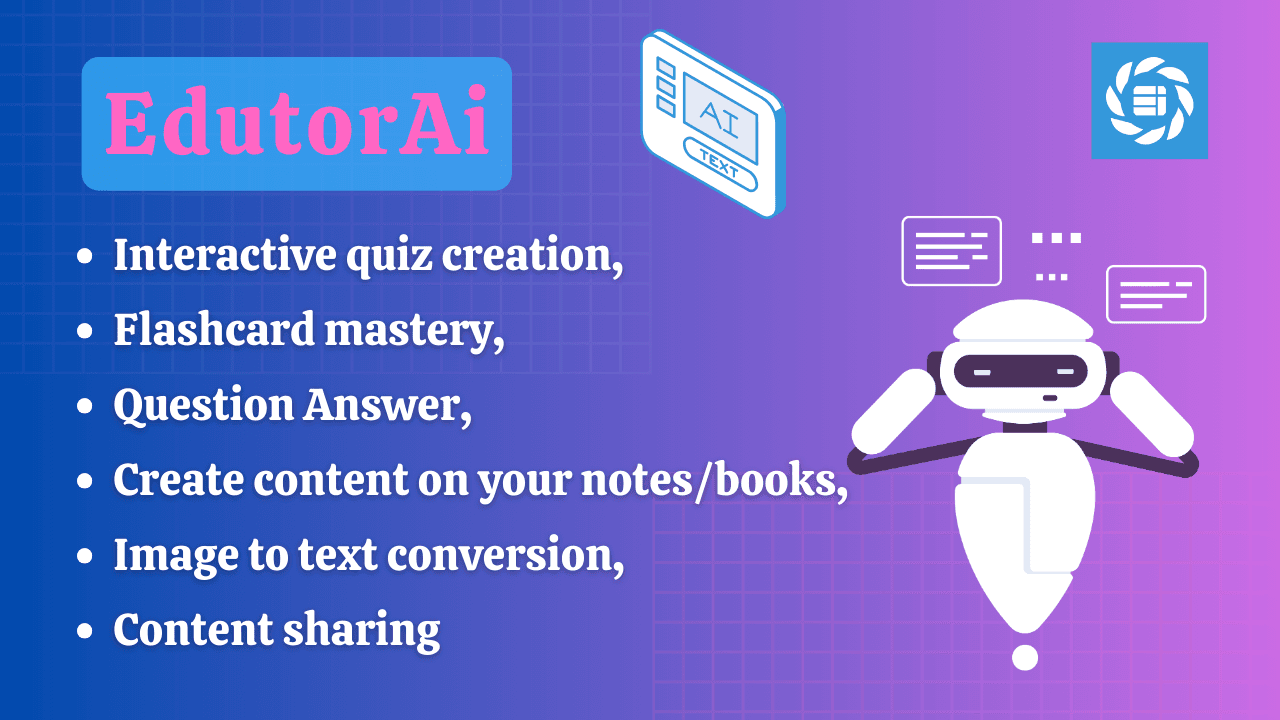 EdutorAi

AI

TEXT

- Interactive quiz creation,
- Flashcard mastery,
- Question Answer,
- Create content on your notes/books,
- Image to text conversion,
- Content sharing